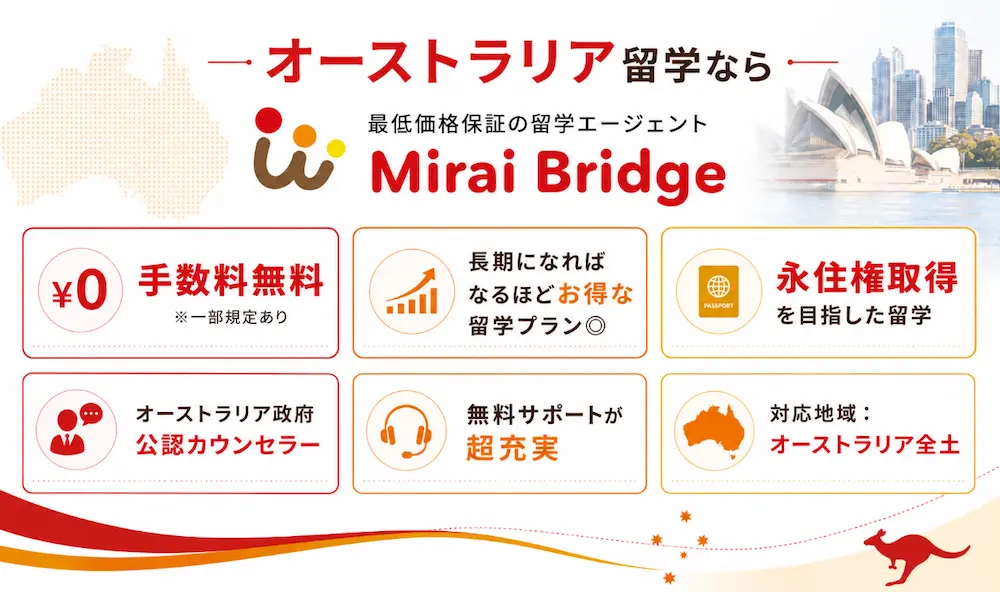 オーストラリア留学なら

最低価格保証の留学エージェント
Mirai Bridge

¥0
手数料無料
※一部規定あり

長期になれば
なるほどお得な
留学プラン◎

PASSPORT
永住権取得
を目指した留学

オーストラリア政府
公認カウンセラー

無料サポートが
超充実

対応地域：
オーストラリア全土